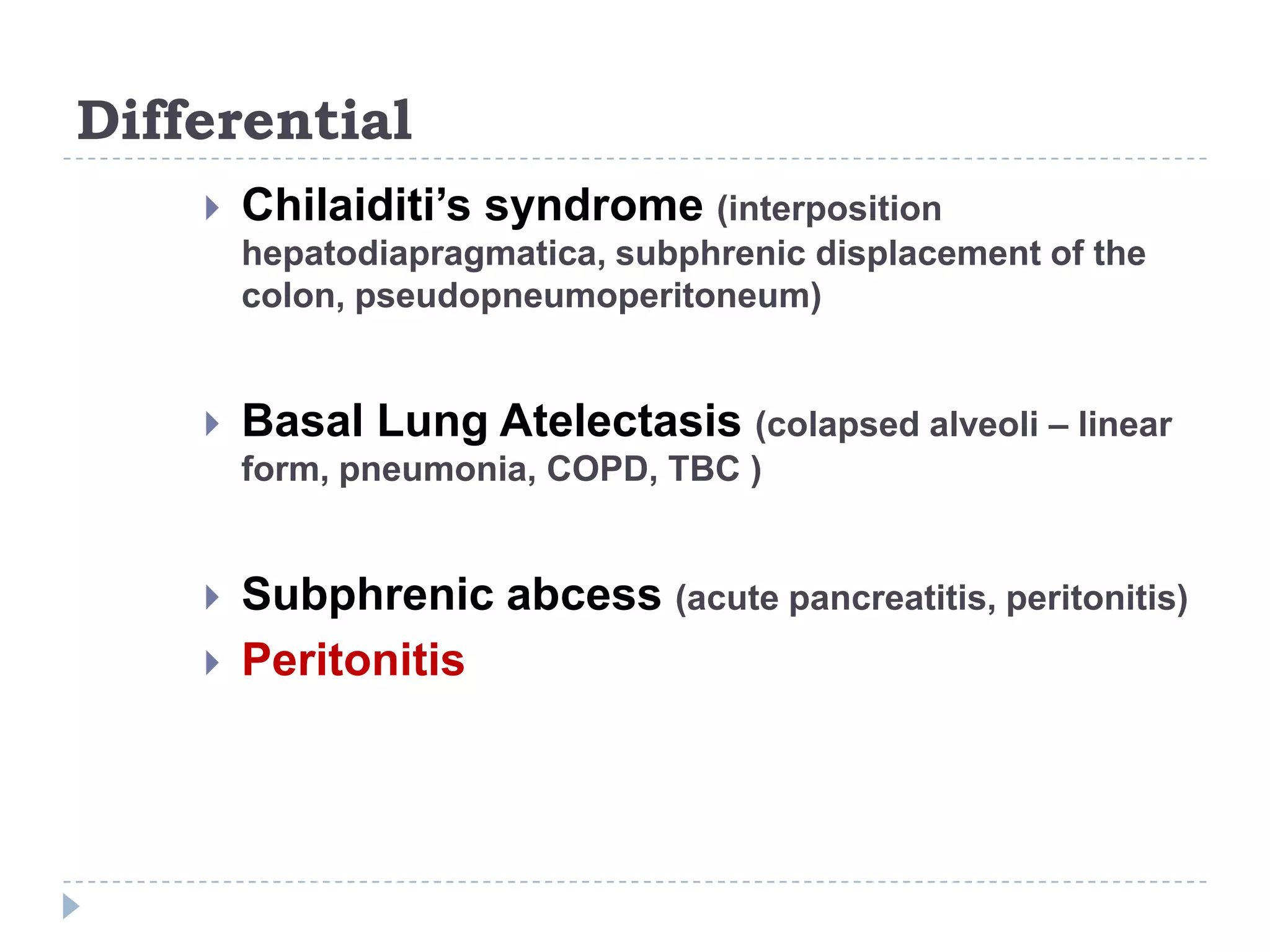 Differential

Chilaiditi’s syndrome (interposition hepatodiapragmatica, subphrenic displacement of the colon, pseudopneumoperitoneum)

Basal Lung Atelectasis (colapsed alveoli – linear form, pneumonia, COPD, TBC )

Subphrenic abcess (acute pancreatitis, peritonitis)

Peritonitis